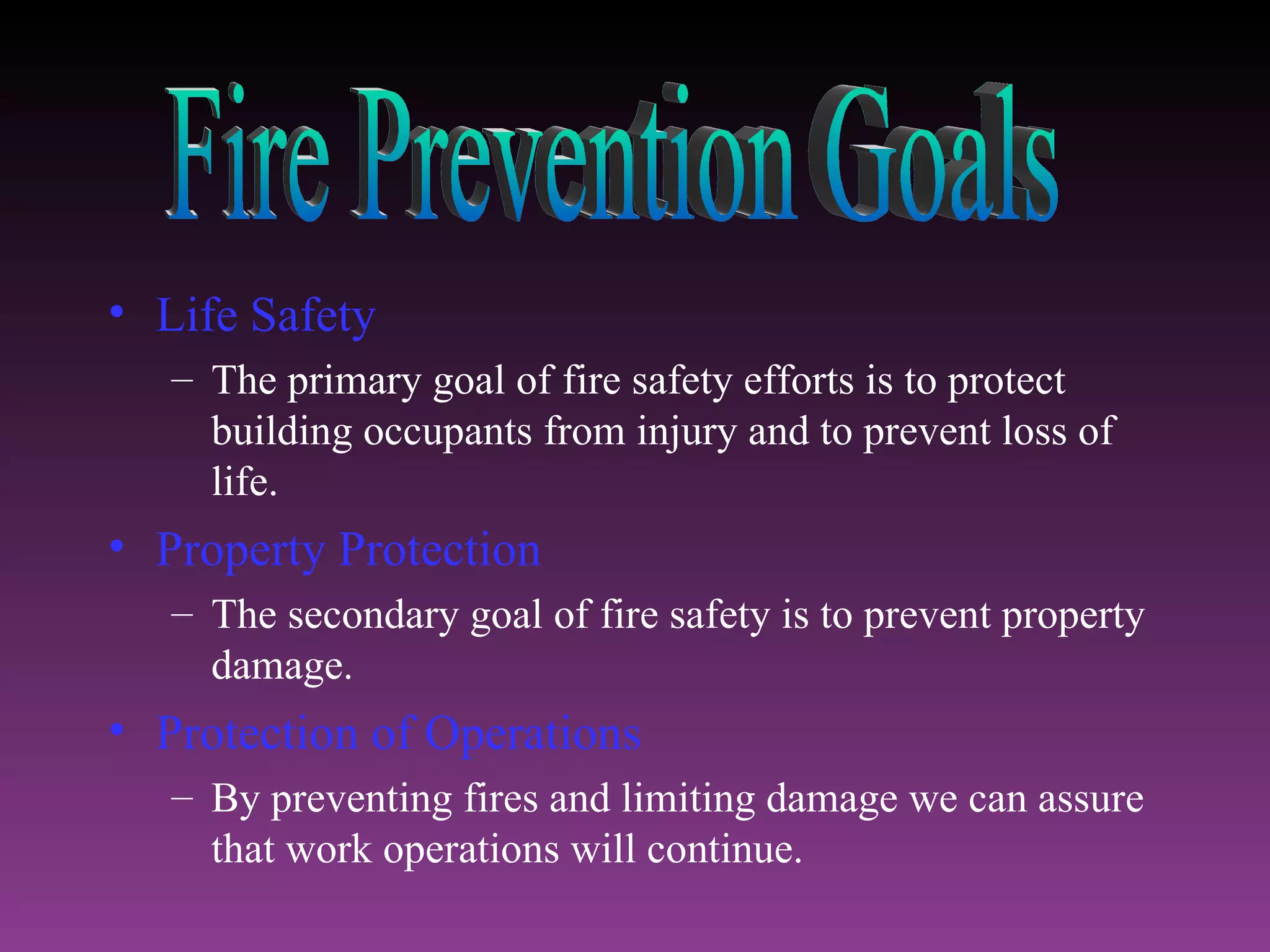 Fire Prevention Goals

• Life Safety
– The primary goal of fire safety efforts is to protect building occupants from injury and to prevent loss of life.

• Property Protection
– The secondary goal of fire safety is to prevent property damage.

• Protection of Operations
– By preventing fires and limiting damage we can assure that work operations will continue.